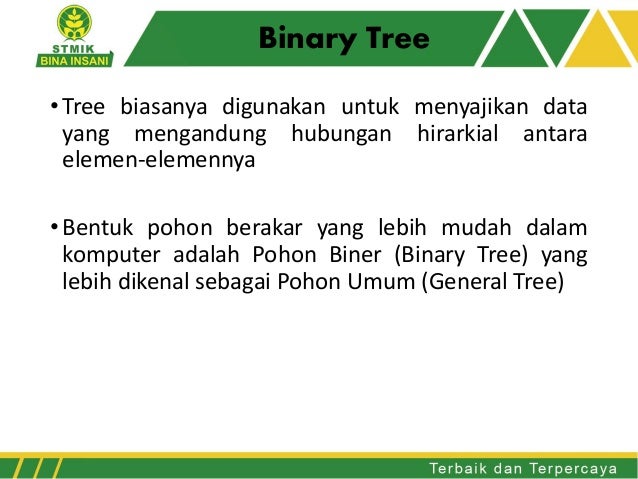 STMIK
BINA INSANI

Binary Tree

• Tree biasanya digunakan untuk menyajikan data yang mengandung hubungan hirarkial antara elemen-elemennya

• Bentuk pohon berakar yang lebih mudah dalam komputer adalah Pohon Biner (Binary Tree) yang lebih dikenal sebagai Pohon Umum (General Tree)

Terbaik dan Terpercaya